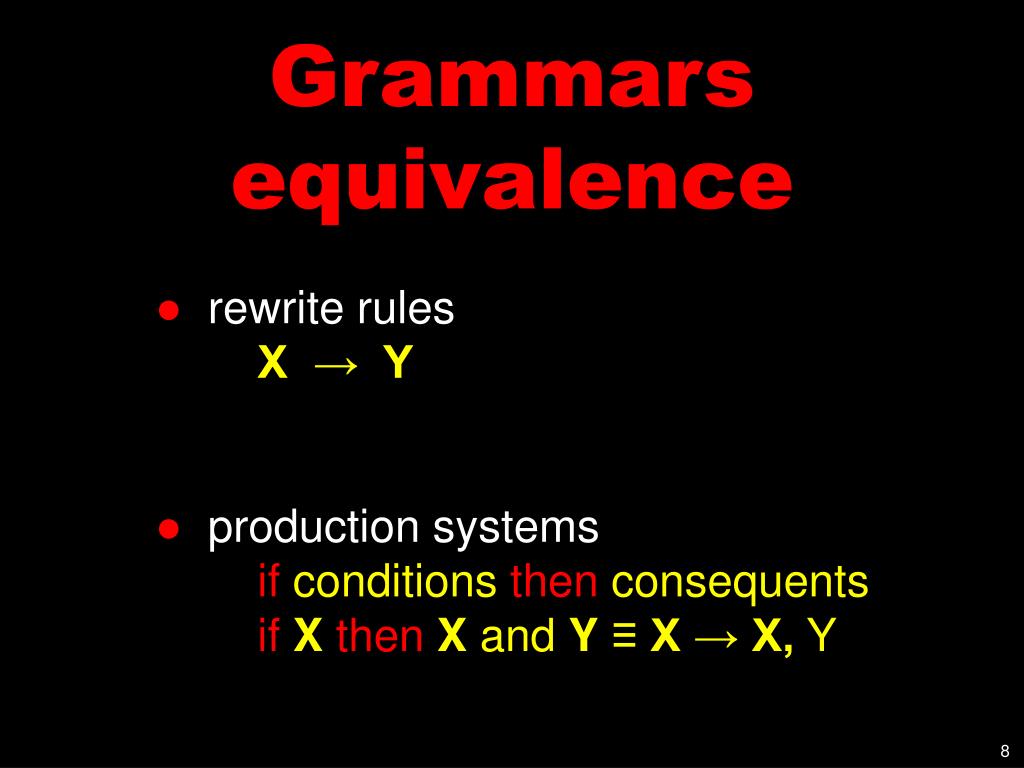 Grammars equivalence

● rewrite rules
X → Y

● production systems
if conditions then consequents
if X then X and Y ≡ X → X, Y

8